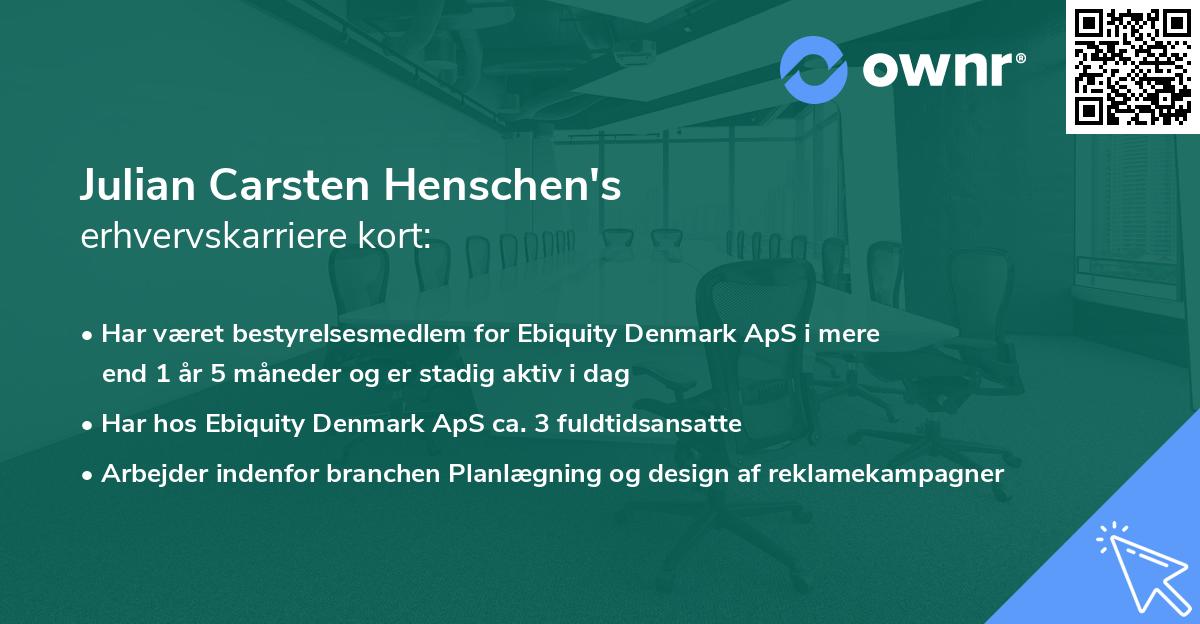 ownr®

Julian Carsten Henschen's
erhvervskarriere kort:

• Har været bestyrelsesmedlem for Ebiquity Denmark ApS i mere end 1 år 5 måneder og er stadig aktiv i dag
• Har hos Ebiquity Denmark ApS ca. 3 fuldtidsansatte
• Arbejder indenfor branchen Planlægning og design af reklamekampagner